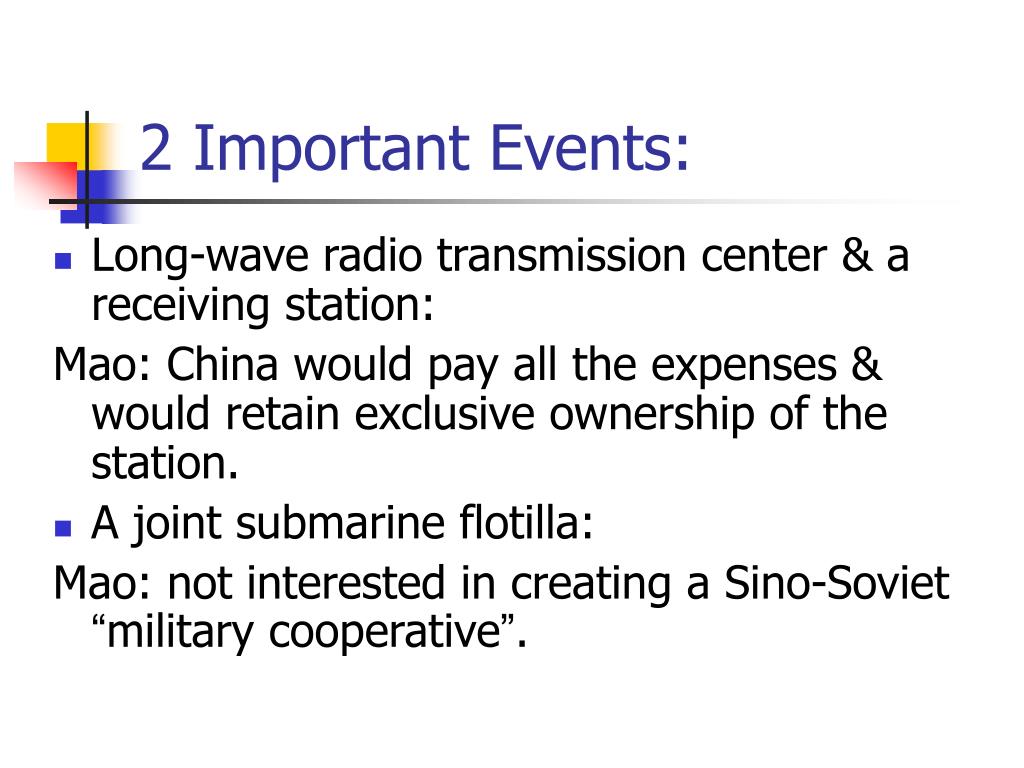 2 Important Events:

- Long-wave radio transmission center & a receiving station:

Mao: China would pay all the expenses & would retain exclusive ownership of the station.

- A joint submarine flotilla:

Mao: not interested in creating a Sino-Soviet “military cooperative”.